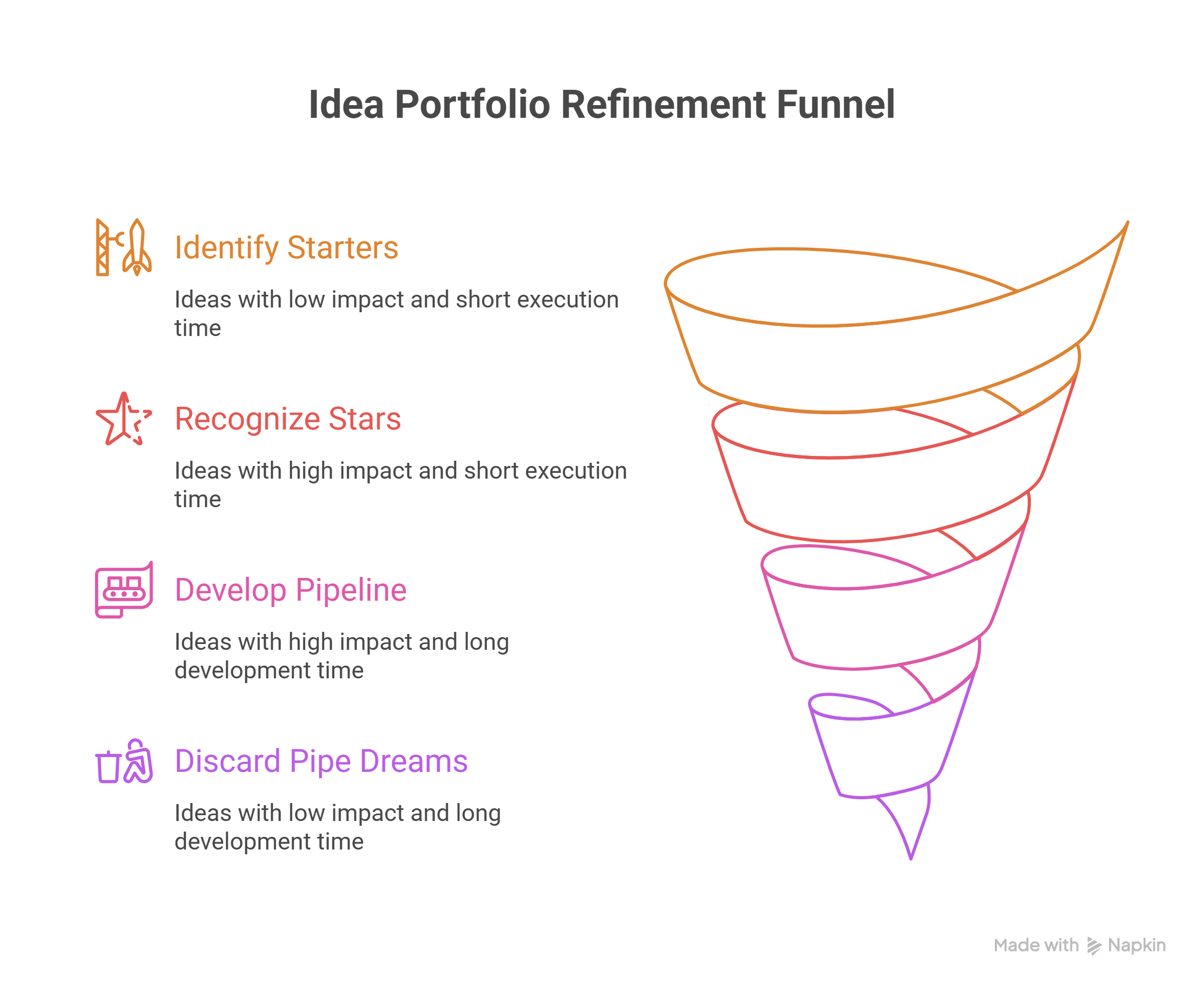 Idea Portfolio Refinement Funnel

Identify Starters

Ideas with low impact and short execution time

Recognize Stars

Ideas with high impact and short execution time

Develop Pipeline

Ideas with high impact and long development time

Discard Pipe Dreams

Ideas with low impact and long development time

Made with Napkin